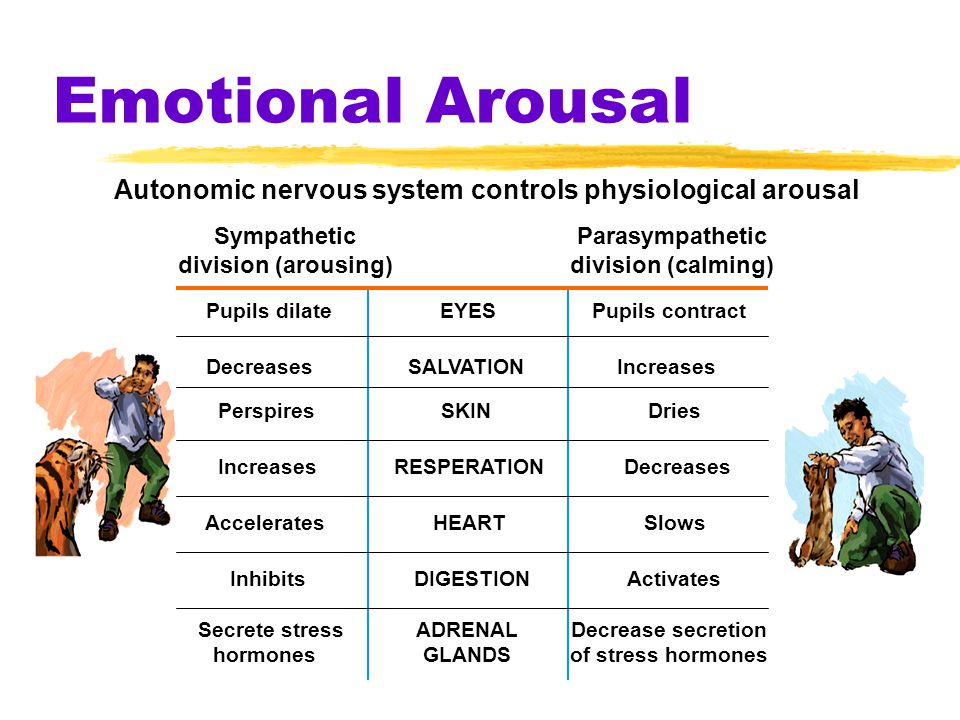 Emotional Arousal

Autonomic nervous system controls physiological arousal

| Sympathetic division (arousing) | | Parasympathetic division (calming) |
|---|---|---|
| Pupils dilate | EYES | Pupils contract |
| Decreases | SALVATION | Increases |
| Perspires | SKIN | Dries |
| Increases | RESPERATION | Decreases |
| Accelerates | HEART | Slows |
| Inhibits | DIGESTION | Activates |
| Secrete stress hormones | ADRENAL GLANDS | Decrease secretion of stress hormones |